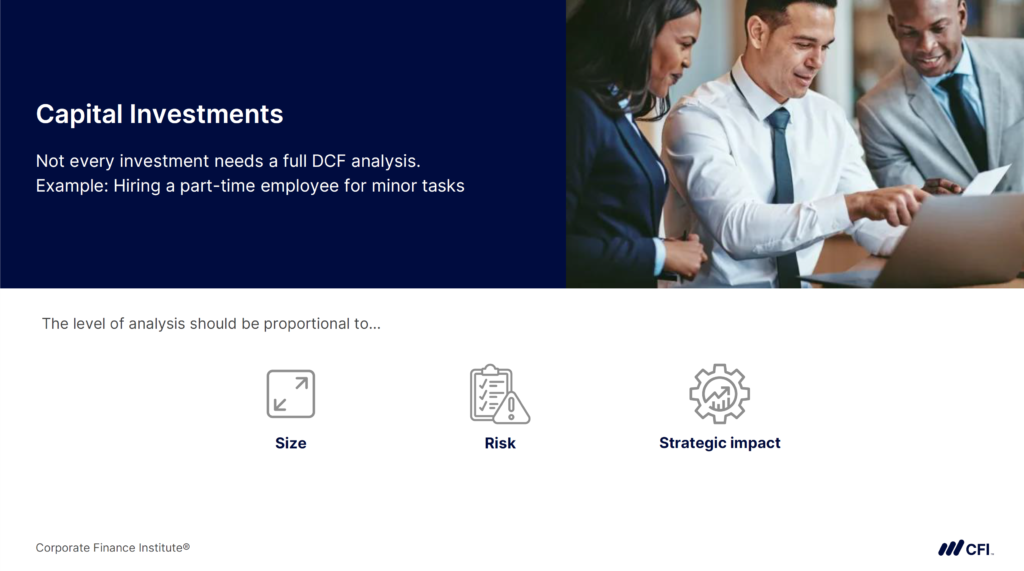 Capital Investments

Not every investment needs a full DCF analysis.
Example: Hiring a part-time employee for minor tasks

The level of analysis should be proportional to...

Size

Risk

Strategic impact

Corporate Finance Institute®

CFI.